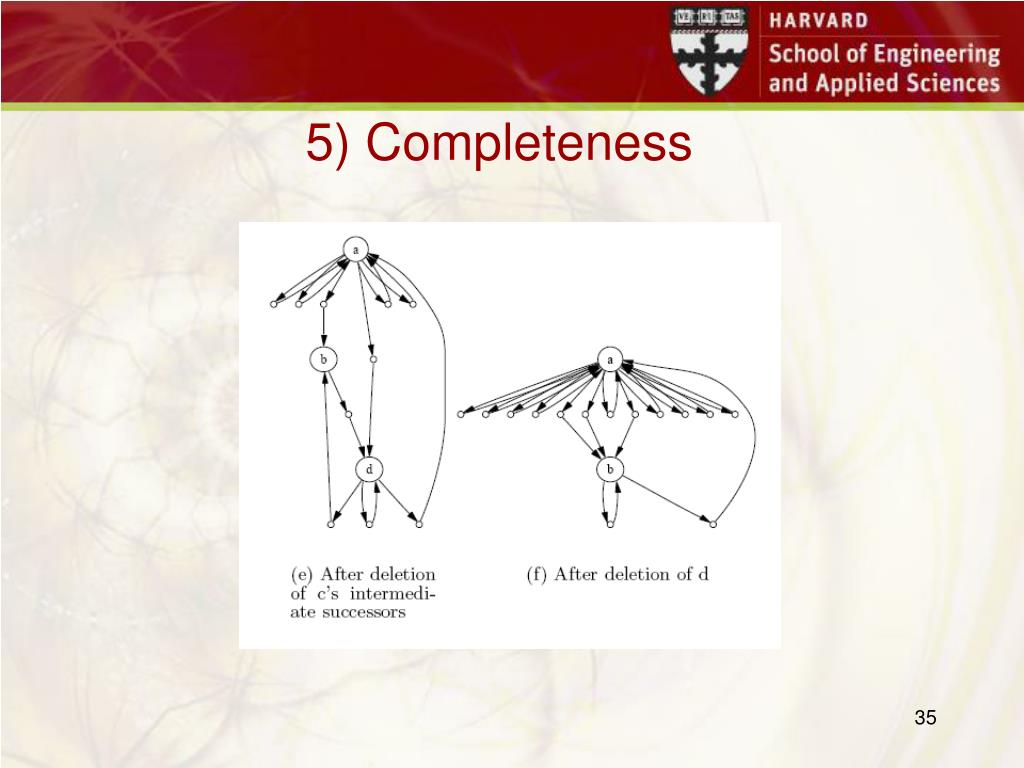 VE RI TAS

HARVARD
School of Engineering
and Applied Sciences

5) Completeness

a

b

d

a

b

(e) After deletion of c's intermediate successors

(f) After deletion of d

35